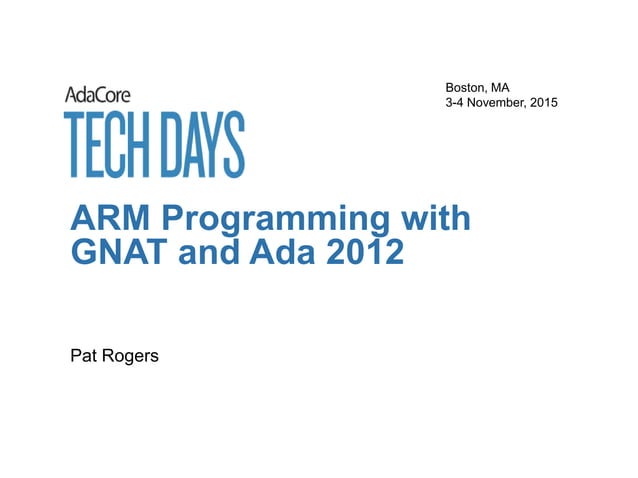 AdaCore
TECH DAYS

Boston, MA
3-4 November, 2015

ARM Programming with GNAT and Ada 2012

Pat Rogers